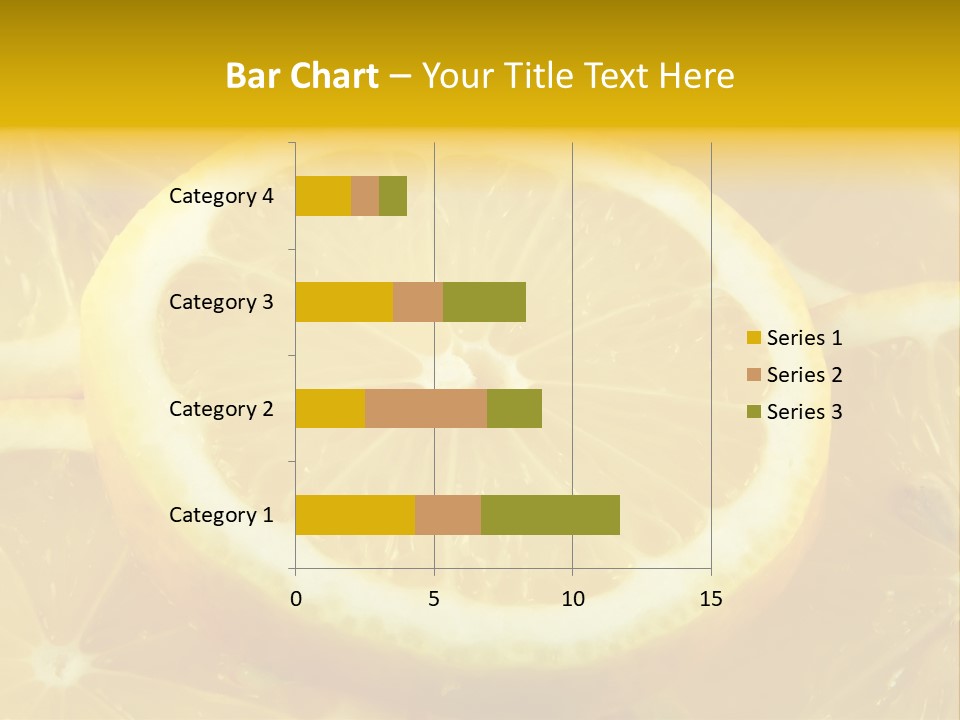 Bar Chart – Your Title Text Here

Category 4
Category 3
Category 2
Category 1

0
5
10
15

Series 1
Series 2
Series 3